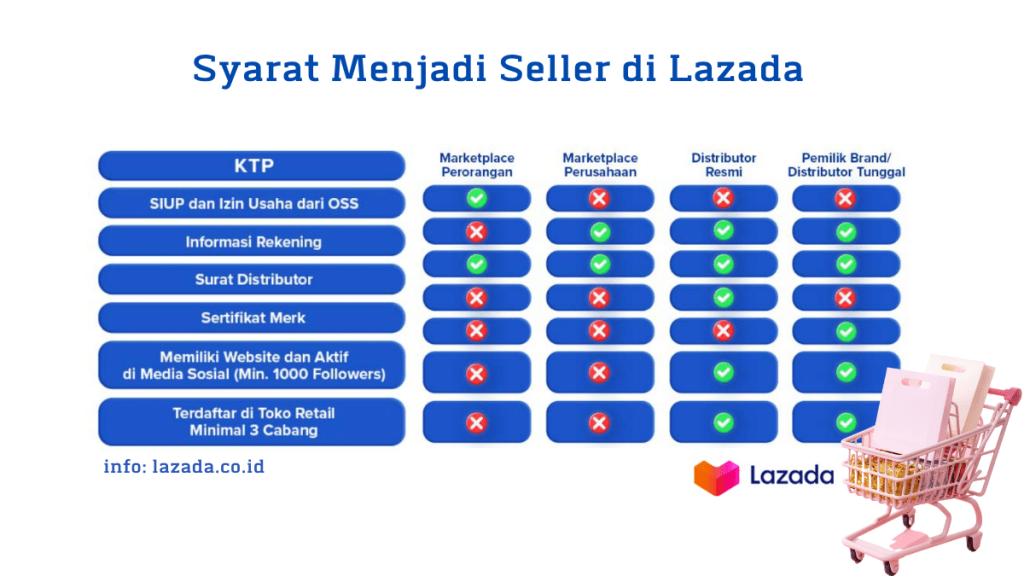 Syarat Menjadi Seller di Lazada

| | Marketplace Perorangan | Marketplace Perusahaan | Distributor Resmi | Pemilik Brand/ Distributor Tunggal |
|---|---|---|---|---|
| KTP | ✓ | ✗ | ✗ | ✗ |
| SIUP dan Izin Usaha dari OSS | ✗ | ✓ | ✓ | ✓ |
| Informasi Rekening | ✓ | ✓ | ✓ | ✓ |
| Surat Distributor | ✗ | ✗ | ✓ | ✗ |
| Sertifikat Merk | ✗ | ✗ | ✗ | ✓ |
| Memiliki Website dan Aktif di Media Sosial (Min. 1000 Followers) | ✗ | ✗ | ✓ | ✓ |
| Terdaftar di Toko Retail Minimal 3 Cabang | ✗ | ✗ | ✓ | ✓ |

info: lazada.co.id

Lazada